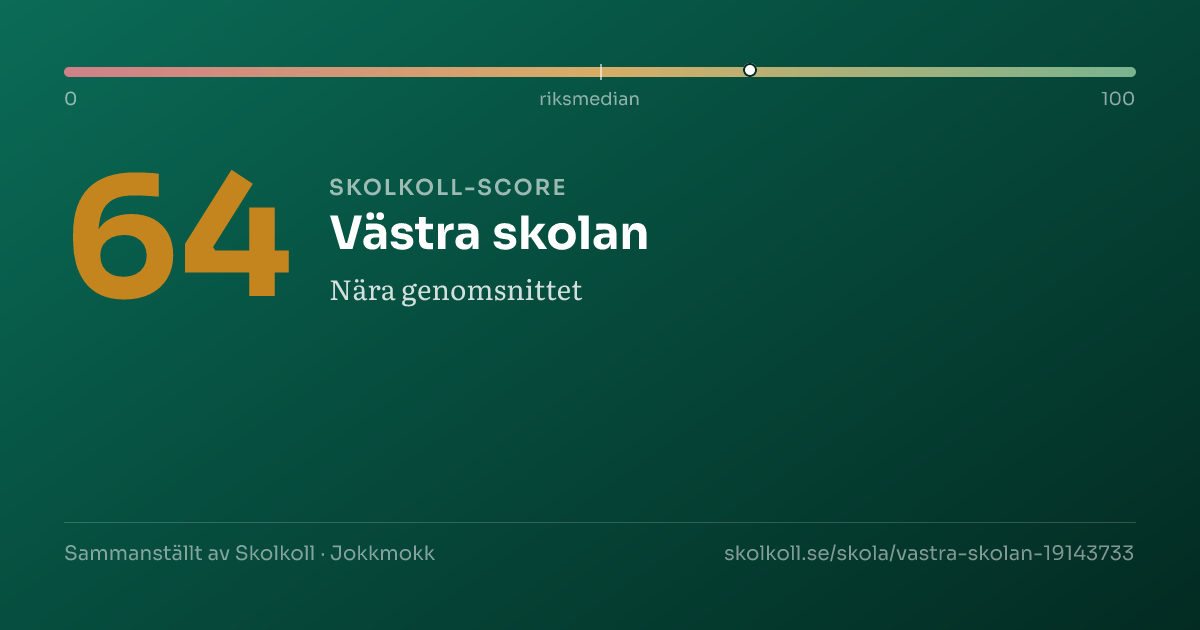 0
riksmedian
100

64

SKOLKOLL-SCORE
Västra skolan
Nära genomsnittet

Sammanställt av Skolkoll · Jokkmokk
skolkoll.se/skola/vastra-skolan-19143733